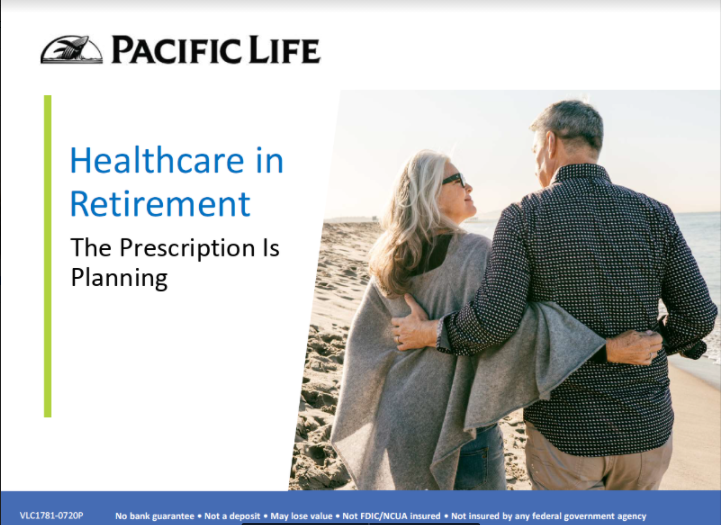 PACIFIC LIFE

Healthcare in Retirement

The Prescription Is Planning

VLC1781-0720P No bank guarantee • Not a deposit • May lose value • Not FDIC/NCUA insured • Not insured by any federal government agency